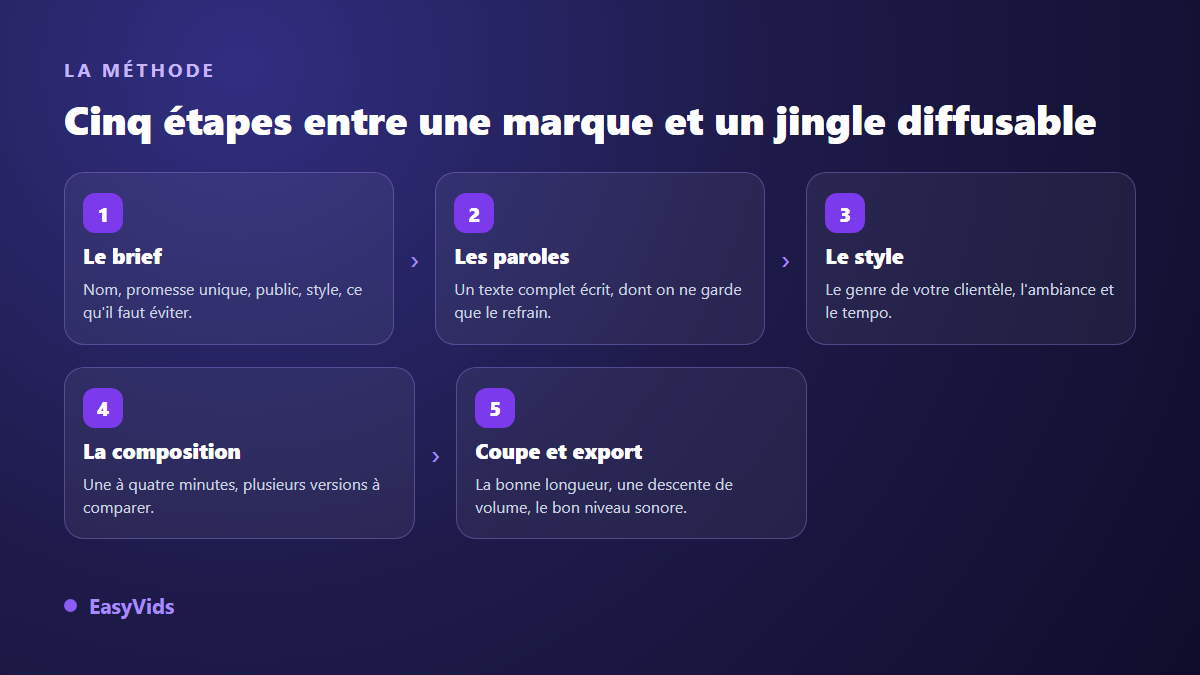 LA MÉTHODE

Cinq étapes entre une marque et un jingle diffusable

1
Le brief
Nom, promesse unique, public, style, ce qu'il faut éviter.

›

2
Les paroles
Un texte complet écrit, dont on ne garde que le refrain.

›

3
Le style
Le genre de votre clientèle, l'ambiance et le tempo.

4
La composition
Une à quatre minutes, plusieurs versions à comparer.

›

5
Coupe et export
La bonne longueur, une descente de volume, le bon niveau sonore.

EasyVids